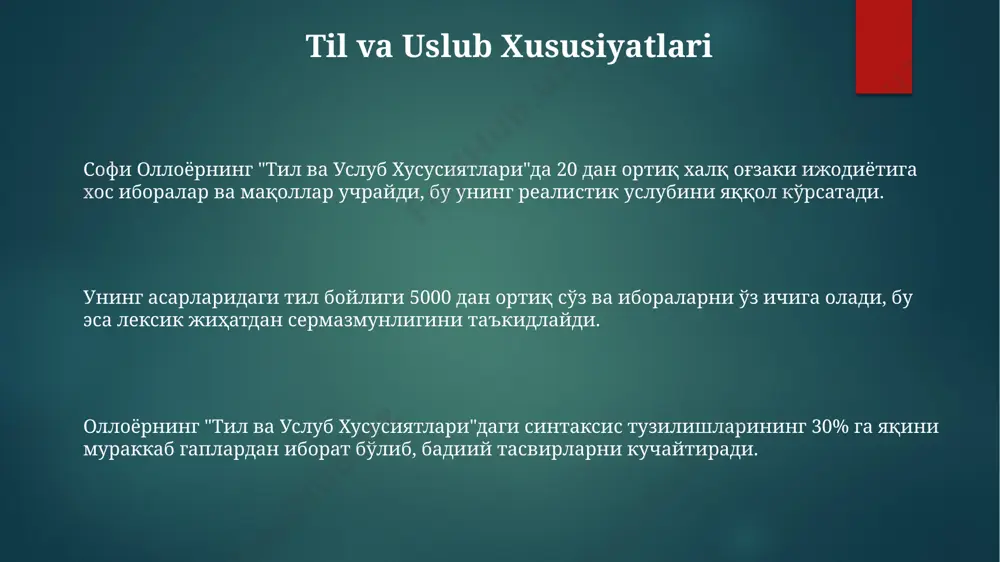 Til va Uslub Xususiyatlari

Софи Оллоёрнинг "Тил ва Услуб Хусусиятлари"да 20 дан ортиқ халқ оғзаки ижодиётига хос иборалар ва мақоллар учрайди, бу унинг реалистик услубини яққол кўрсатади.

Унинг асарларидаги тил бойлиги 5000 дан ортиқ сўз ва ибораларни ўз ичига олади, бу эса лексик жиҳатдан сермазмунлигини таъкидлайди.

Оллоёрнинг "Тил ва Услуб Хусусиятлари"даги синтаксис тузилишларининг 30% га яқини мураккаб гаплардан иборат бўлиб, бадиий тасвирларни кучайтиради.